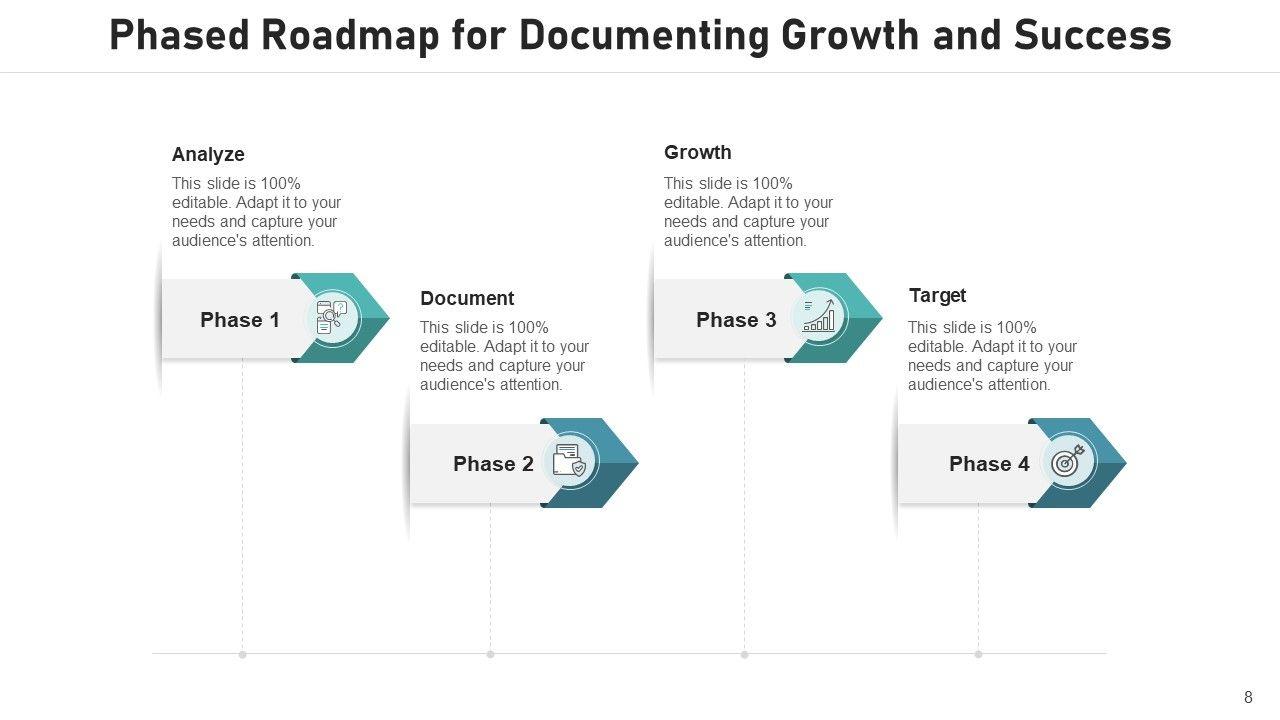 Phased Roadmap for Documenting Growth and Success

Analyze
This slide is 100% editable. Adapt it to your needs and capture your audience's attention.

Phase 1

Document
This slide is 100% editable. Adapt it to your needs and capture your audience's attention.

Phase 2

Growth
This slide is 100% editable. Adapt it to your needs and capture your audience's attention.

Phase 3

Target
This slide is 100% editable. Adapt it to your needs and capture your audience's attention.

Phase 4

8